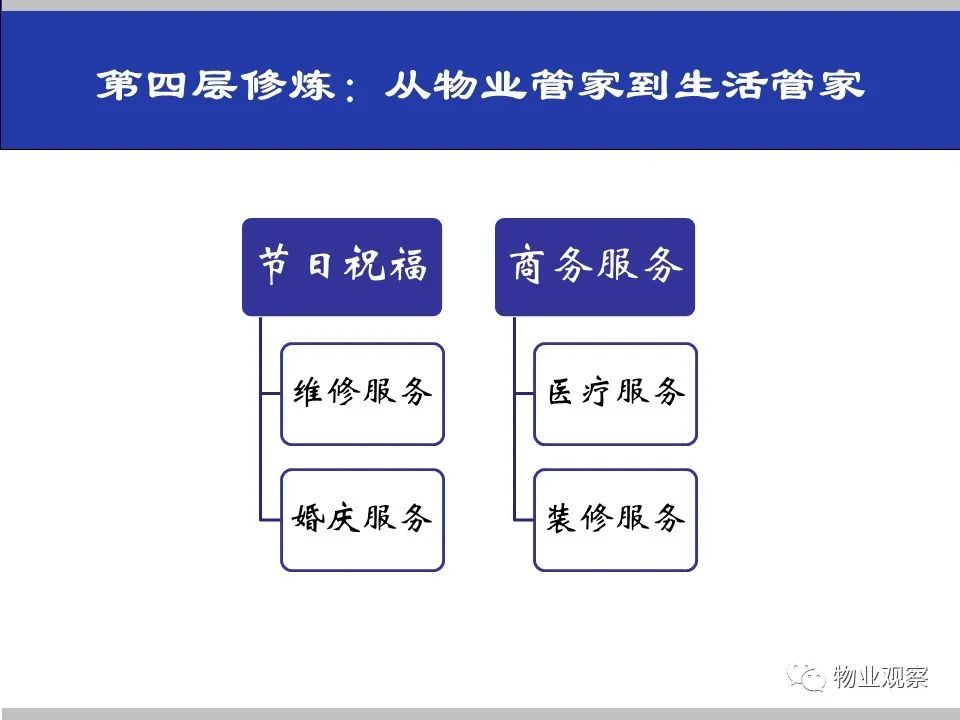 第四层修炼：从物业管家到生活管家

节日祝福

维修服务

婚庆服务

商务服务

医疗服务

装修服务

物业观察